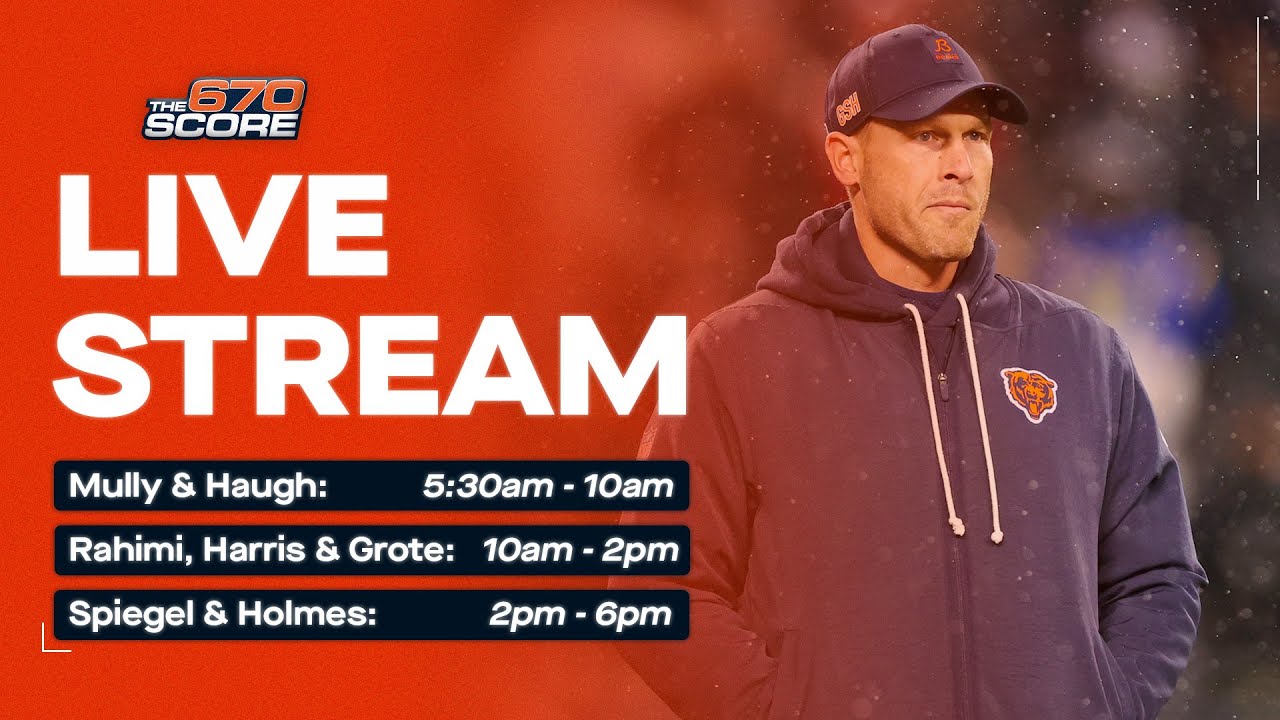 THE 670 SCORE

LIVE STREAM

Mully & Haugh: 5:30am - 10am

Rahimi, Harris & Grote: 10am - 2pm

Spiegel & Holmes: 2pm - 6pm

GSH